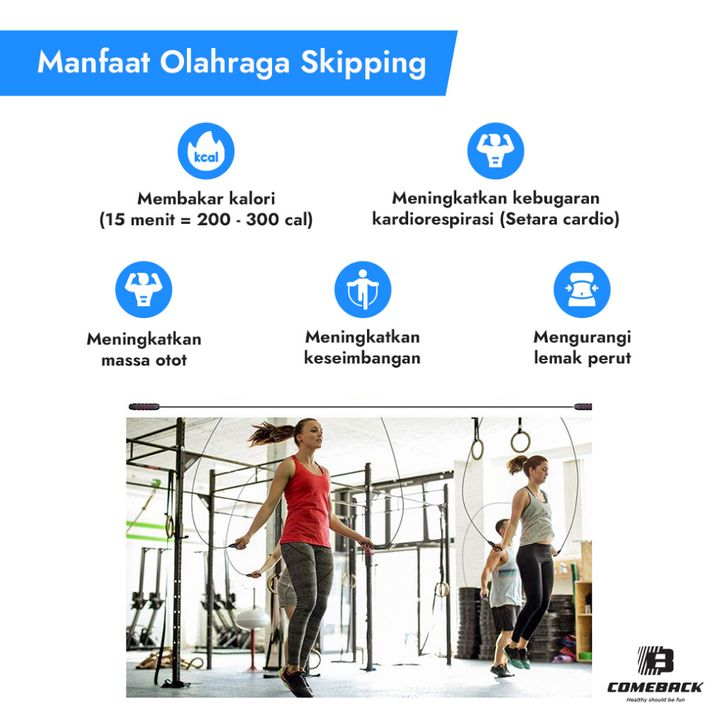 Manfaat Olahraga Skipping

kcal

Membakar kalori
(15 menit = 200 - 300 cal)

Meningkatkan kebugaran kardiorespirasi (Setara cardio)

Meningkatkan massa otot

Meningkatkan keseimbangan

Mengurangi lemak perut

COMEBACK
Healthy should be fun